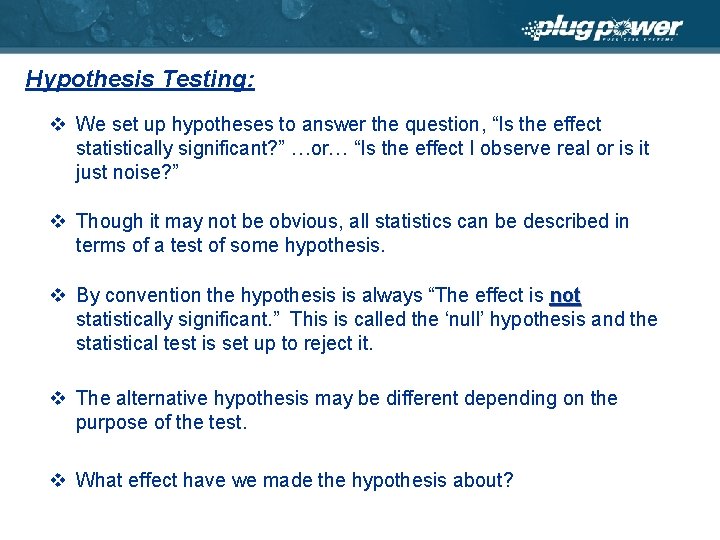 plug power
FUEL CELL SYSTEMS

Hypothesis Testing:

❖ We set up hypotheses to answer the question, “Is the effect statistically significant?” …or… “Is the effect I observe real or is it just noise?”

❖ Though it may not be obvious, all statistics can be described in terms of a test of some hypothesis.

❖ By convention the hypothesis is always “The effect is not statistically significant.” This is called the ‘null’ hypothesis and the statistical test is set up to reject it.

❖ The alternative hypothesis may be different depending on the purpose of the test.

❖ What effect have we made the hypothesis about?